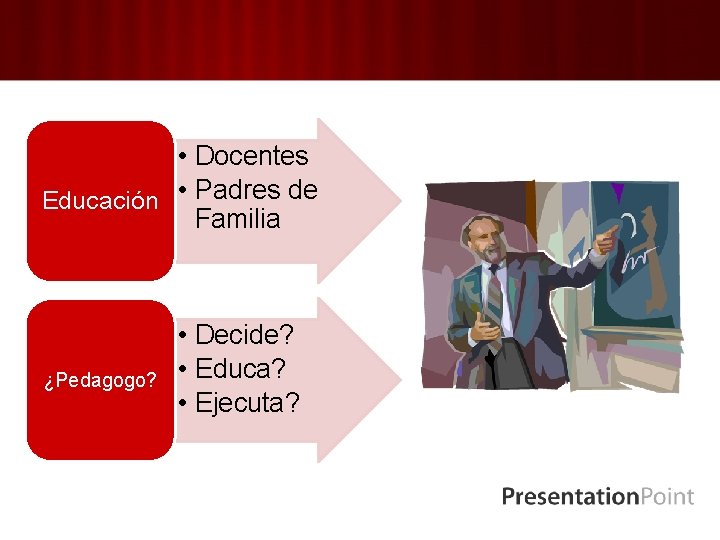 Educación

• Docentes
• Padres de Familia

¿Pedagogo?

• Decide?
• Educa?
• Ejecuta?

PresentationPoint